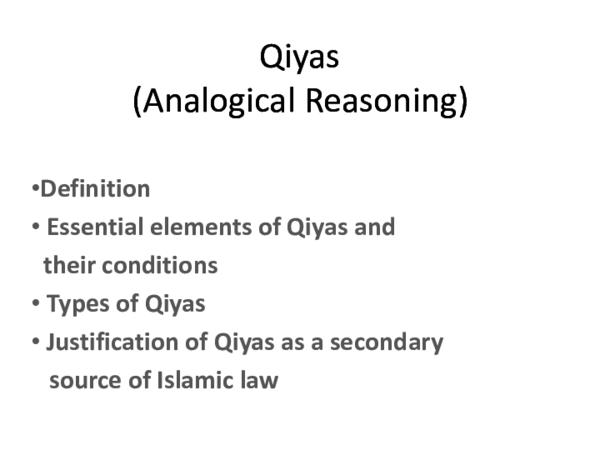 Qiyas
(Analogical Reasoning)

•Definition
• Essential elements of Qiyas and their conditions
• Types of Qiyas
• Justification of Qiyas as a secondary source of Islamic law